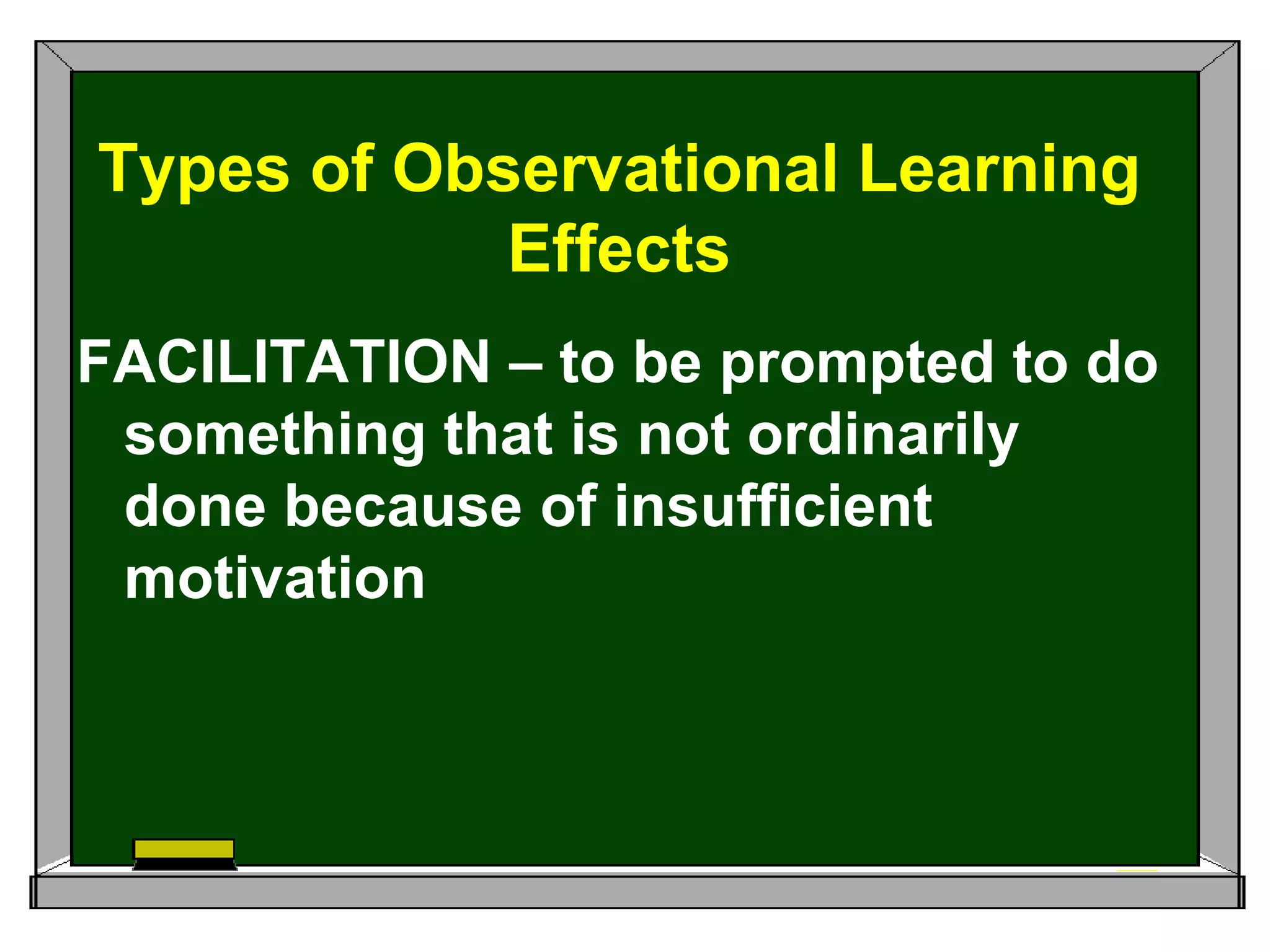 Types of Observational Learning Effects

FACILITATION – to be prompted to do something that is not ordinarily done because of insufficient motivation